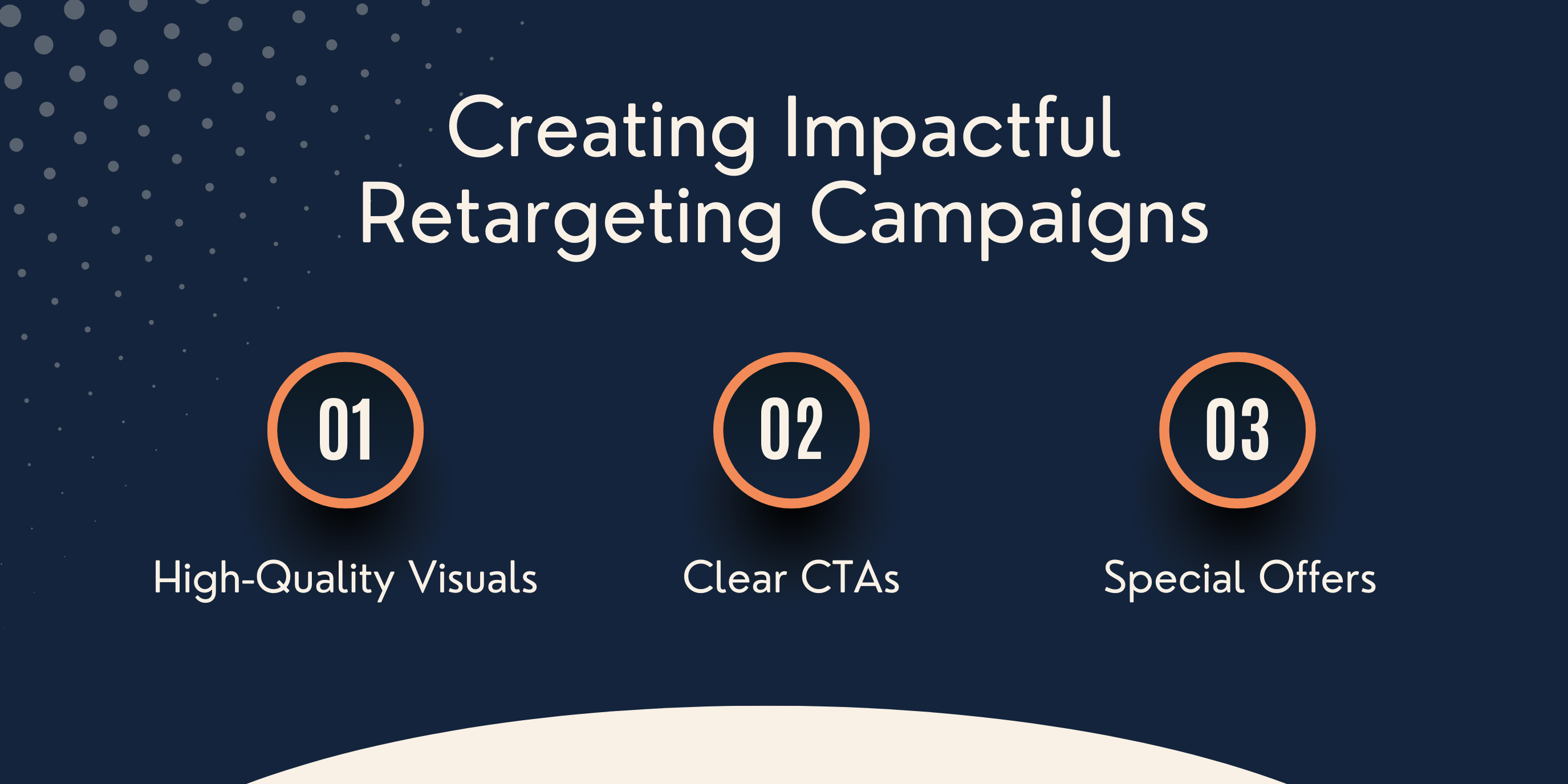 Creating Impactful Retargeting Campaigns

01
High-Quality Visuals

02
Clear CTAs

03
Special Offers